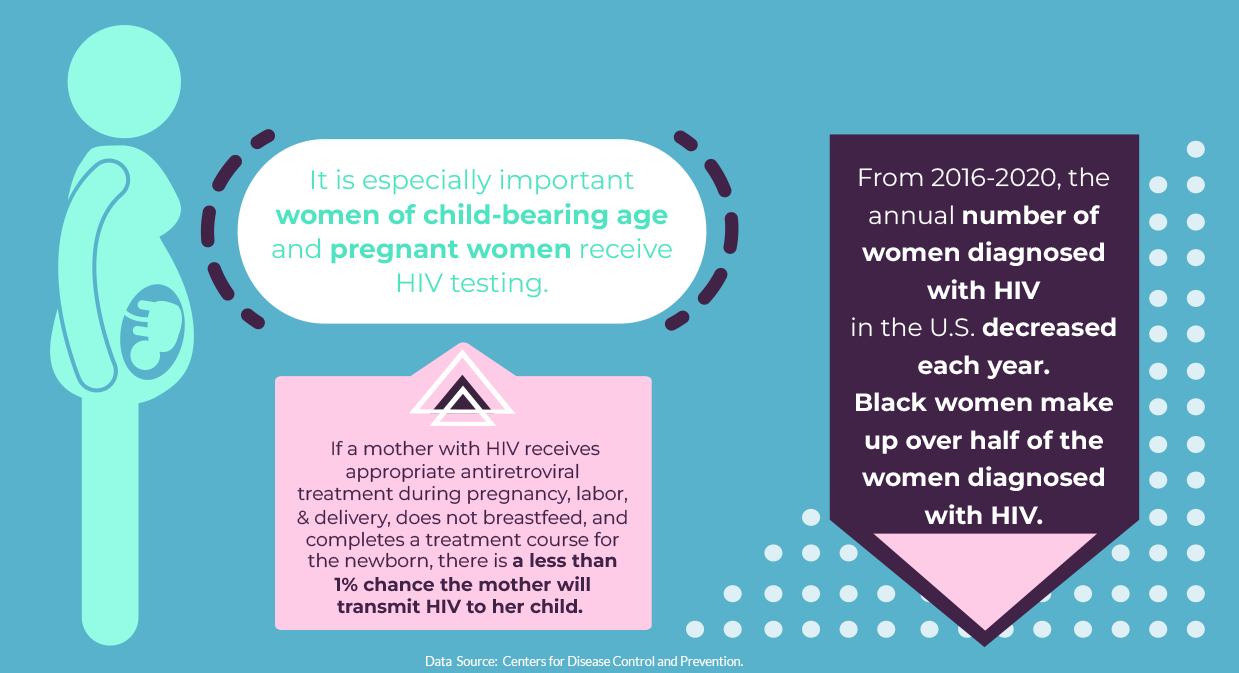 It is especially important women of child-bearing age and pregnant women receive HIV testing.

If a mother with HIV receives appropriate antiretroviral treatment during pregnancy, labor, & delivery, does not breastfeed, and completes a treatment course for the newborn, there is a less than 1% chance the mother will transmit HIV to her child.

From 2016-2020, the annual number of women diagnosed with HIV in the U.S. decreased each year. Black women make up over half of the women diagnosed with HIV.

Data Source: Centers for Disease Control and Prevention.